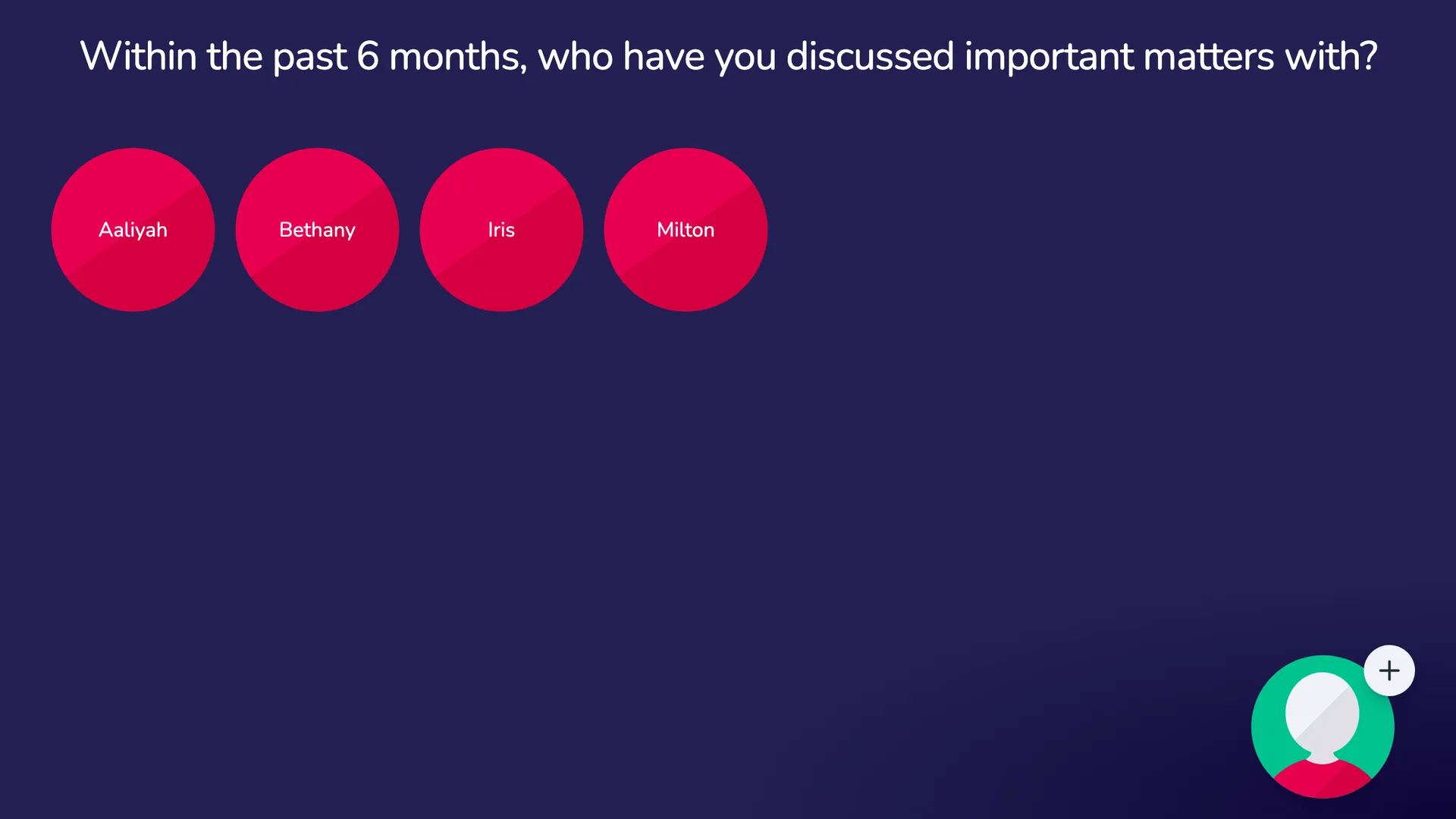 Within the past 6 months, who have you discussed important matters with?

Aaliyah

Bethany

Iris

Milton

+